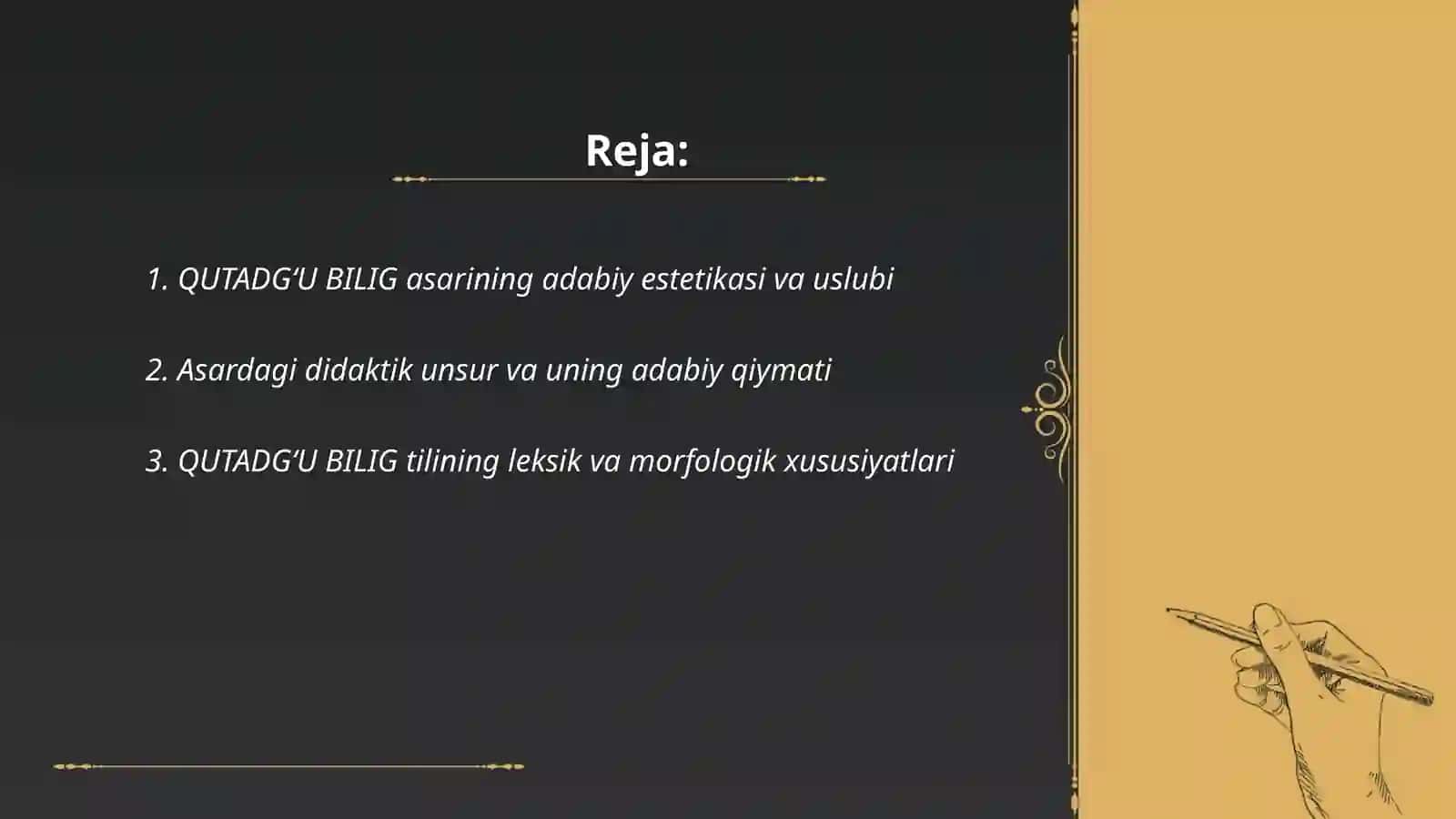 Reja:

1. QUTADG‘U BILIG asarining adabiy estetikasi va uslubi

2. Asardagi didaktik unsur va uning adabiy qiymati

3. QUTADG‘U BILIG tilining leksik va morfologik xususiyatlari